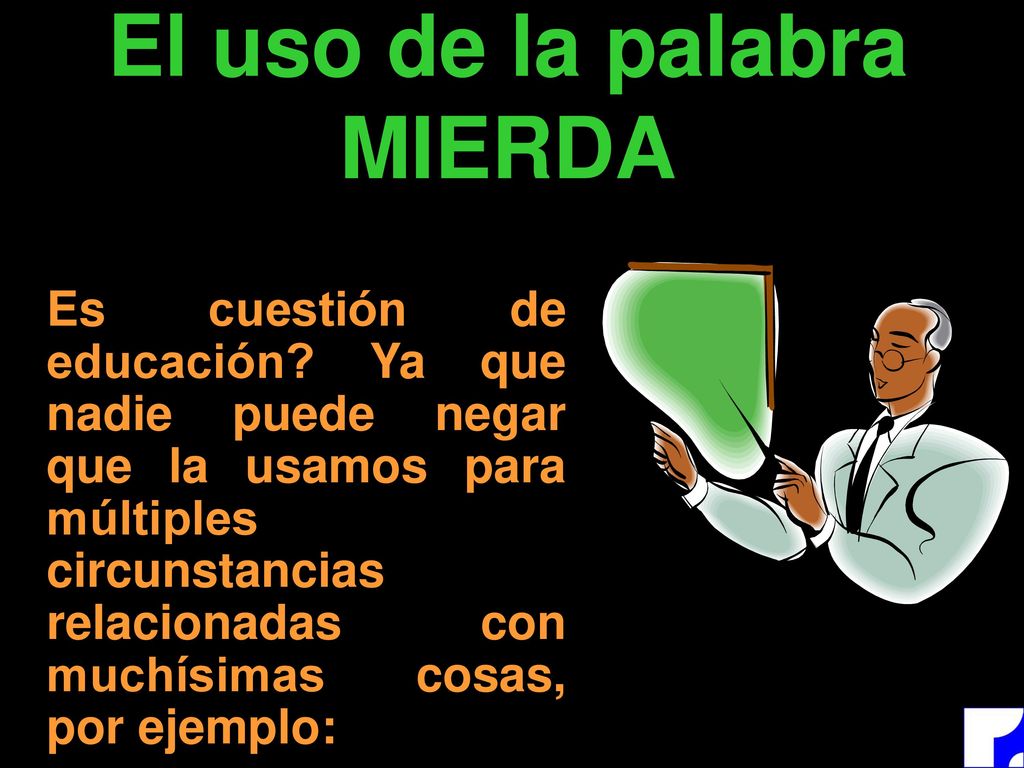 El uso de la palabra MIERDA

Es cuestión de educación? Ya que nadie puede negar que la usamos para múltiples circunstancias relacionadas con muchísimas cosas, por ejemplo: